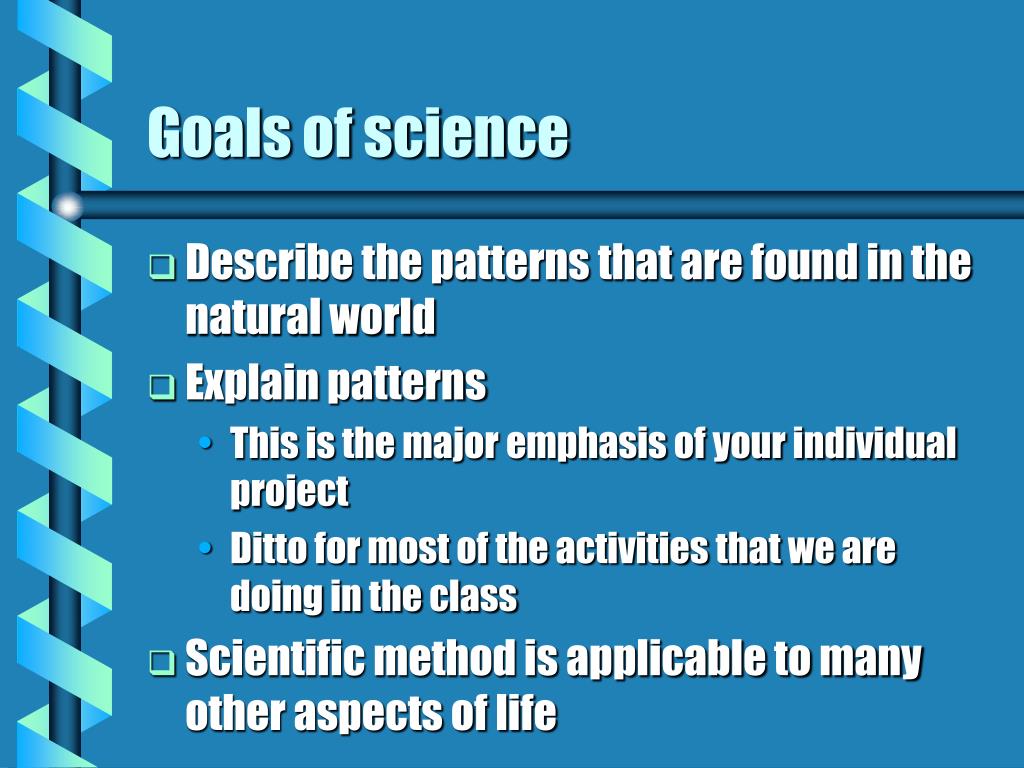 Goals of science

❑ Describe the patterns that are found in the natural world

❑ Explain patterns

• This is the major emphasis of your individual project

• Ditto for most of the activities that we are doing in the class

❑ Scientific method is applicable to many other aspects of life